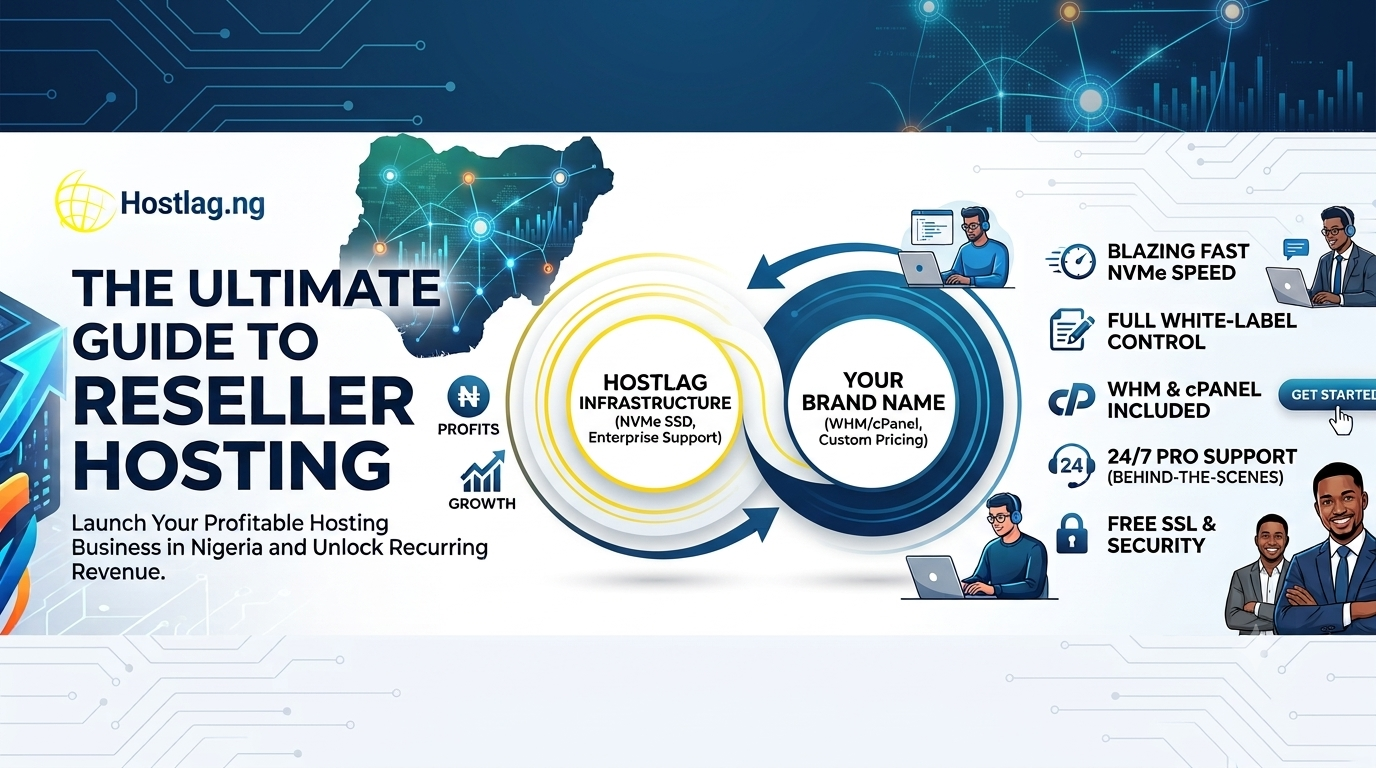 Hostlag.ng

THE ULTIMATE GUIDE TO RESELLER HOSTING

Launch Your Profitable Hosting Business in Nigeria and Unlock Recurring Revenue.

₦ PROFITS

GROWTH

HOSTLAG INFRASTRUCTURE (NVMe SSD, Enterprise Support)

YOUR BRAND NAME (WHM/cPanel, Custom Pricing)

BLAZING FAST NVMe SPEED

FULL WHITE-LABEL CONTROL

WHM & cPANEL INCLUDED

GET STARTED

24 24/7 PRO SUPPORT (BEHIND-THE-SCENES)

FREE SSL & SECURITY